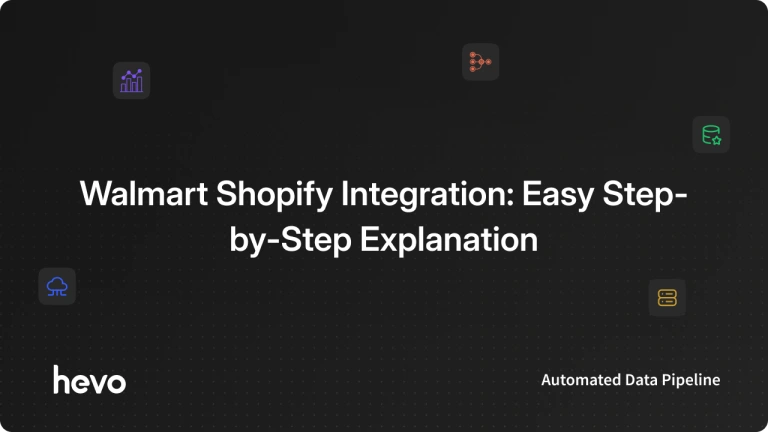 Walmart Shopify Integration: Easy Step-by-Step Explanation

hevo

Automated Data Pipeline